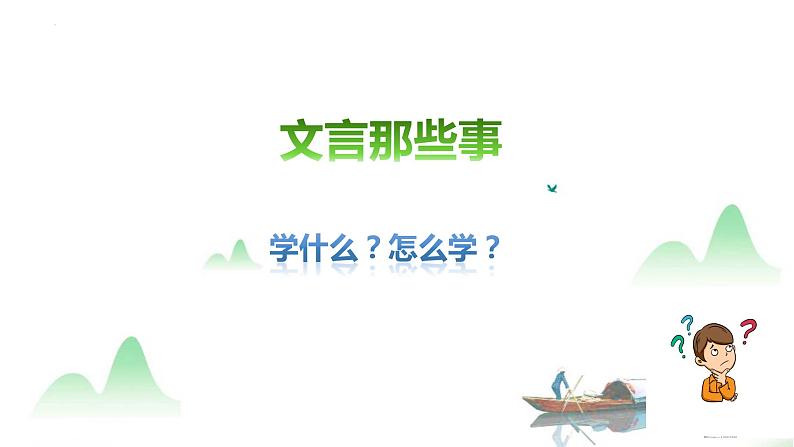 文言那些事

学什么？怎么学？